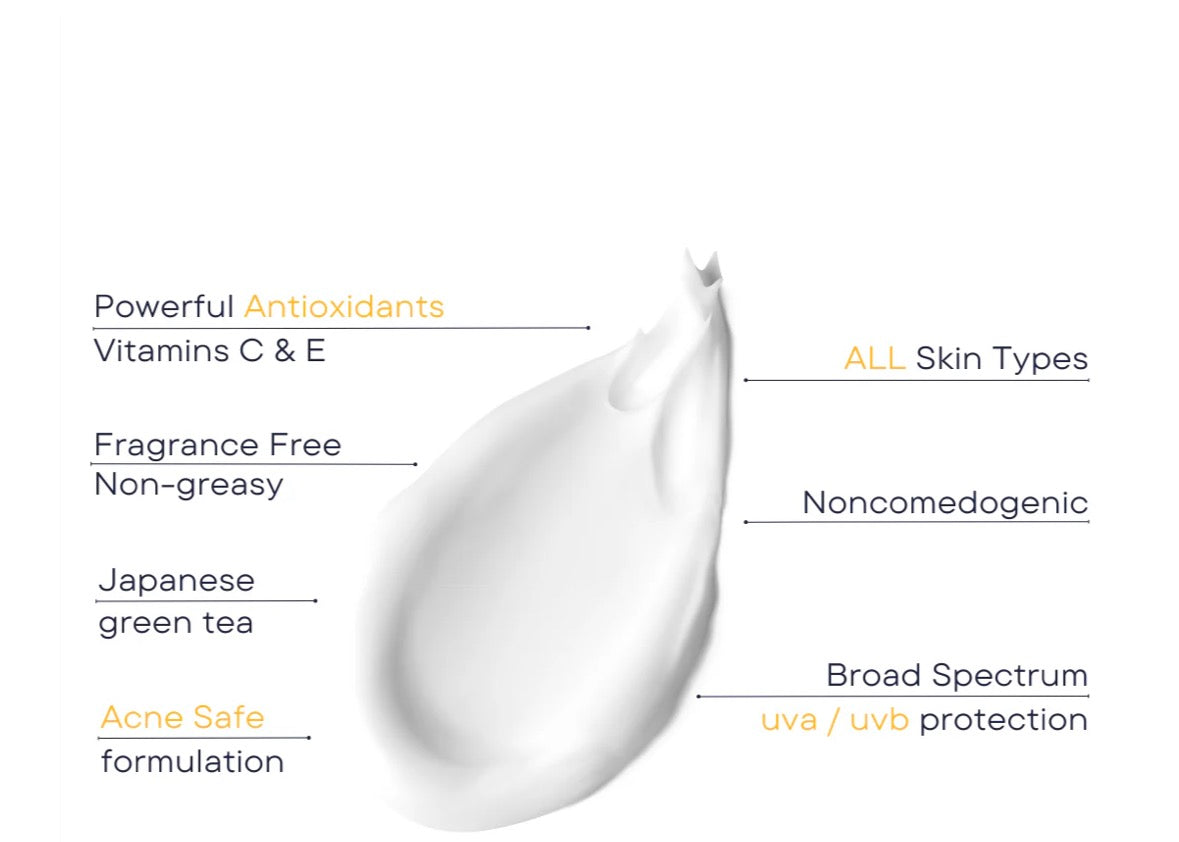 Powerful Antioxidants
Vitamins C & E

Fragrance Free
Non-greasy

Japanese
green tea

Acne Safe
formulation

ALL Skin Types

Noncomedogenic

Broad Spectrum
uva / uvb protection